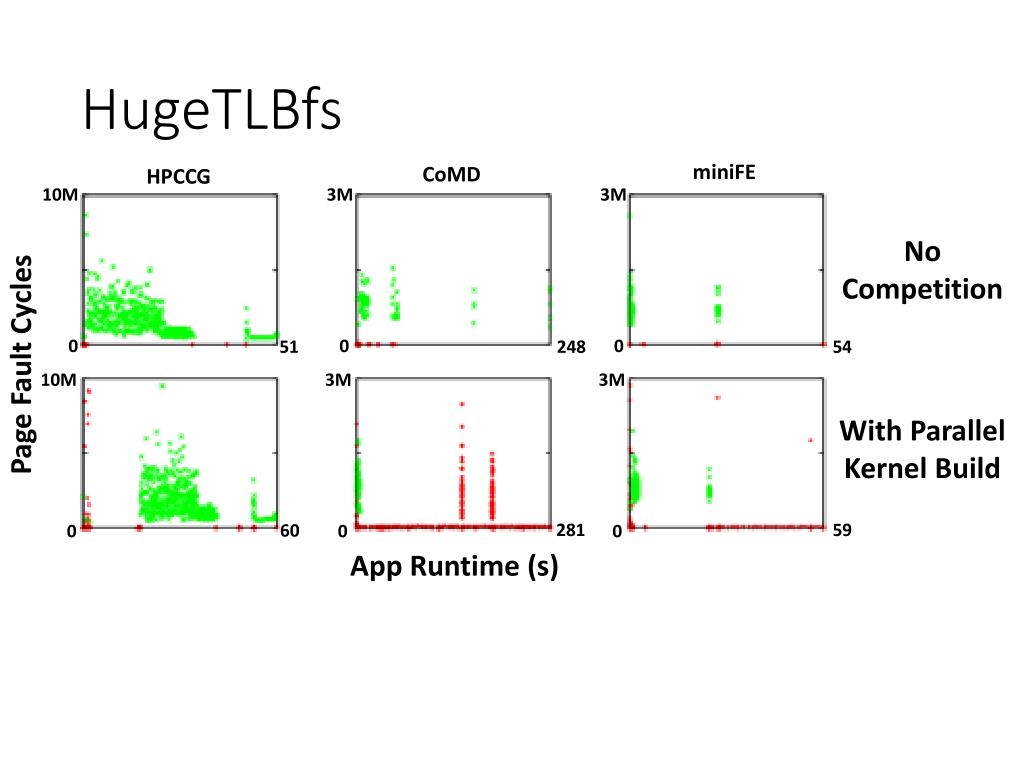 HugeTLBfs

HPCCG
CoMD
miniFE

Page Fault Cycles

10M
0
51
3M
0
248
3M
0
54

No Competition

10M
0
60
3M
0
281
3M
0
59

With Parallel Kernel Build

App Runtime (s)